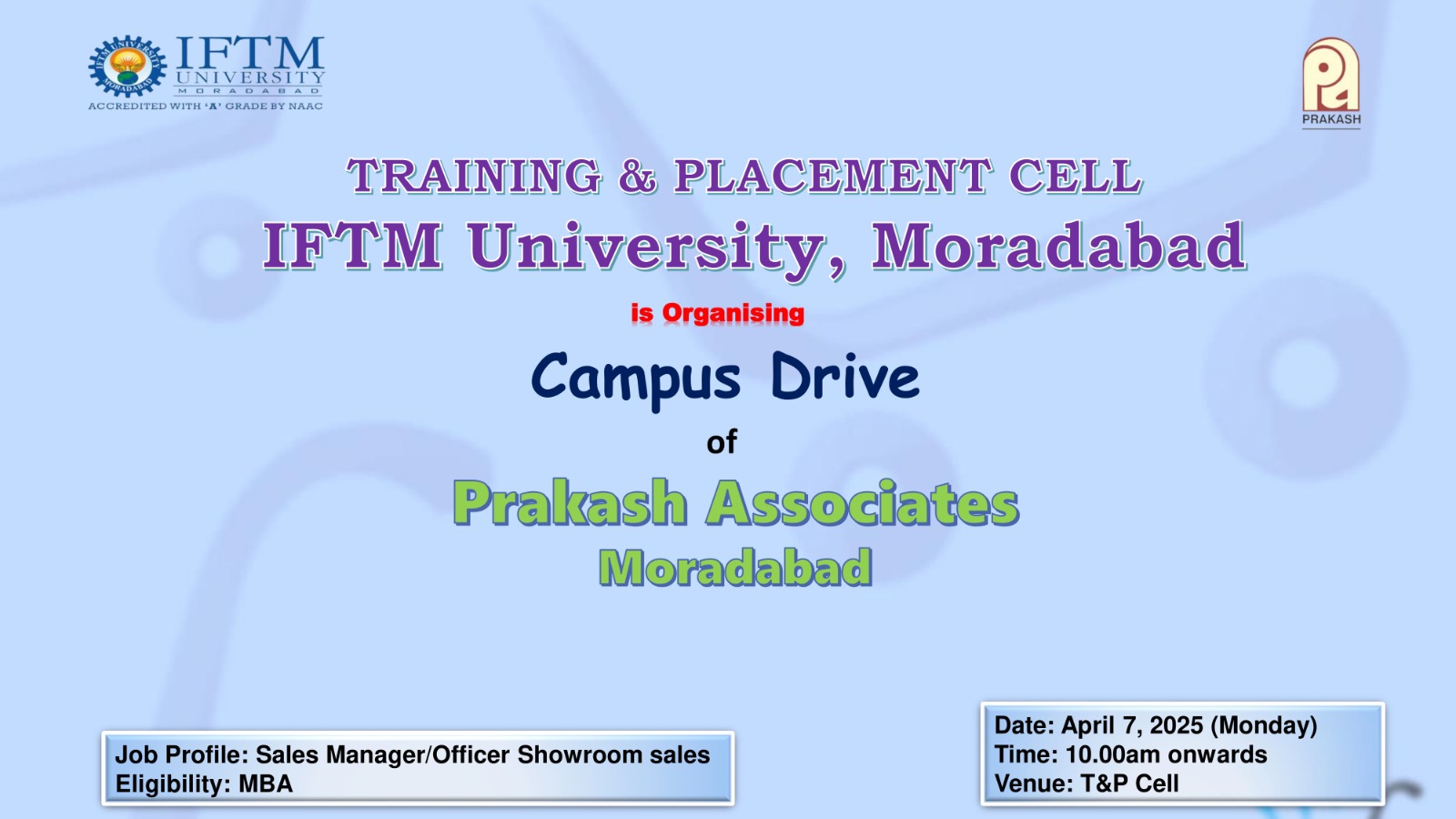 IFTM UNIVERSITY MORADABAD
ACCREDITED WITH 'A' GRADE BY NAAC

PRAKASH

TRAINING & PLACEMENT CELL
IFTM University, Moradabad
is Organising
Campus Drive
of
Prakash Associates
Moradabad

Job Profile: Sales Manager/Officer Showroom sales
Eligibility: MBA

Date: April 7, 2025 (Monday)
Time: 10.00am onwards
Venue: T&P Cell